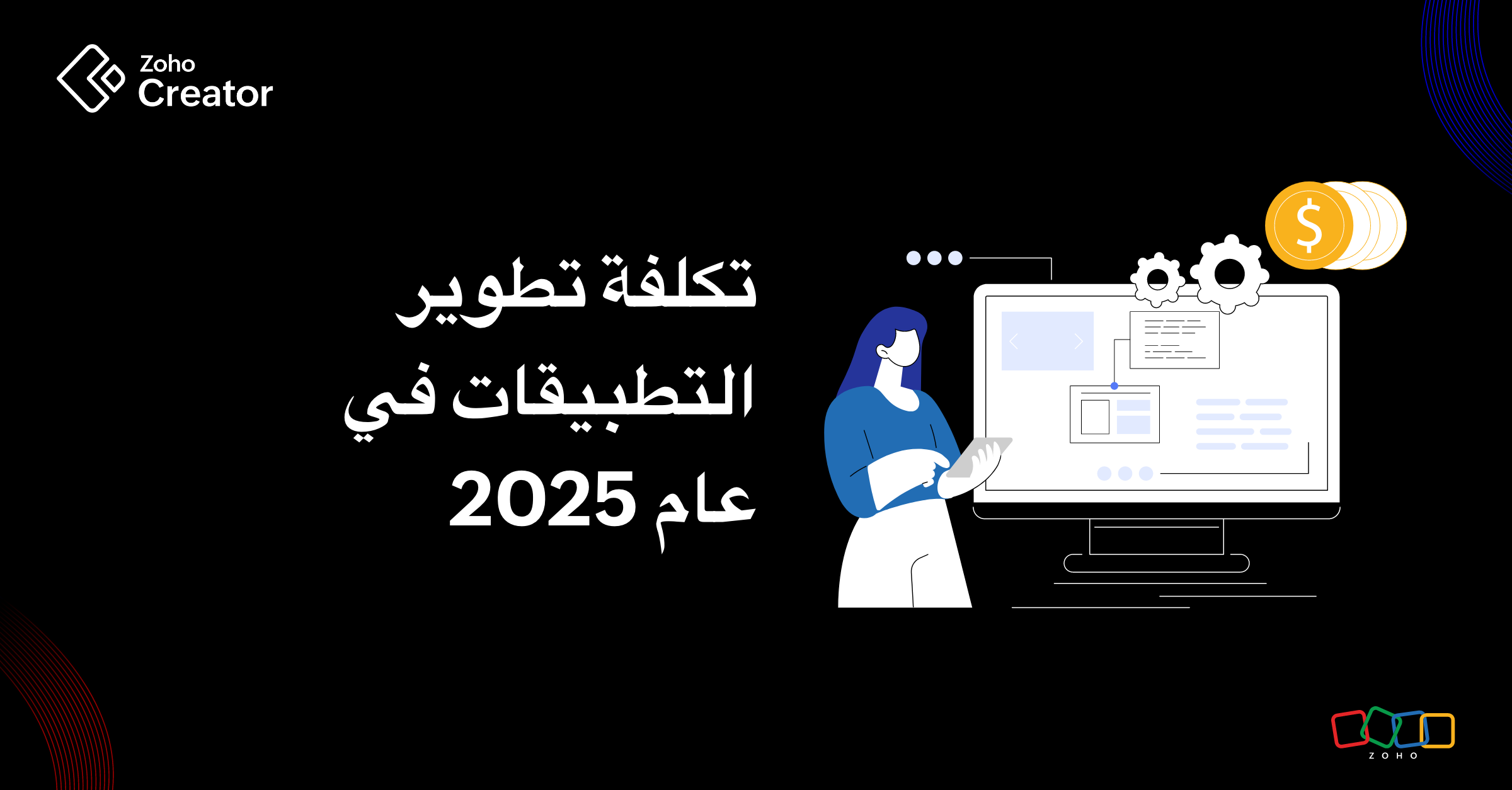 Zoho Creator

تكلفة تطوير التطبيقات في عام 2025

$

ZOHO